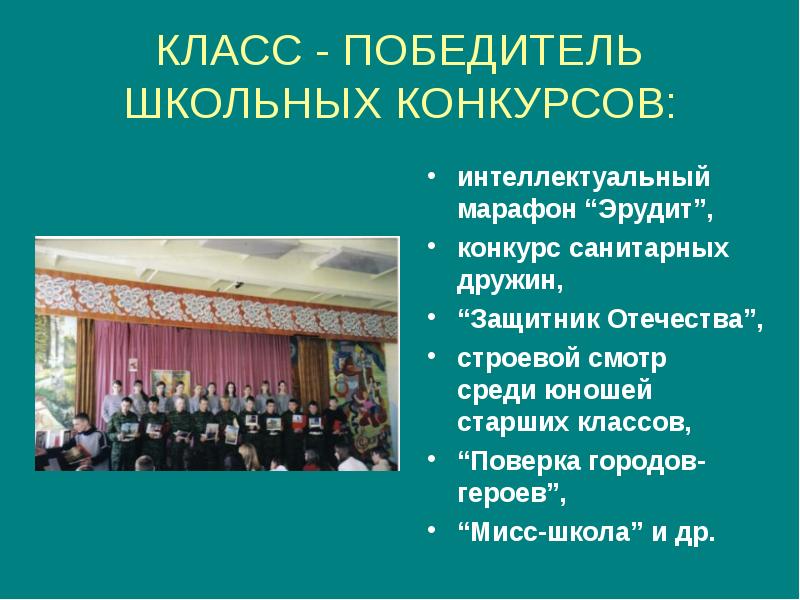 КЛАСС - ПОБЕДИТЕЛЬ ШКОЛЬНЫХ КОНКУРСОВ:

• интеллектуальный марафон “Эрудит”,
• конкурс санитарных дружин,
• “Защитник Отечества”,
• строевой смотр среди юношей старших классов,
• “Поверка городов-героев”,
• “Мисс-школа” и др.